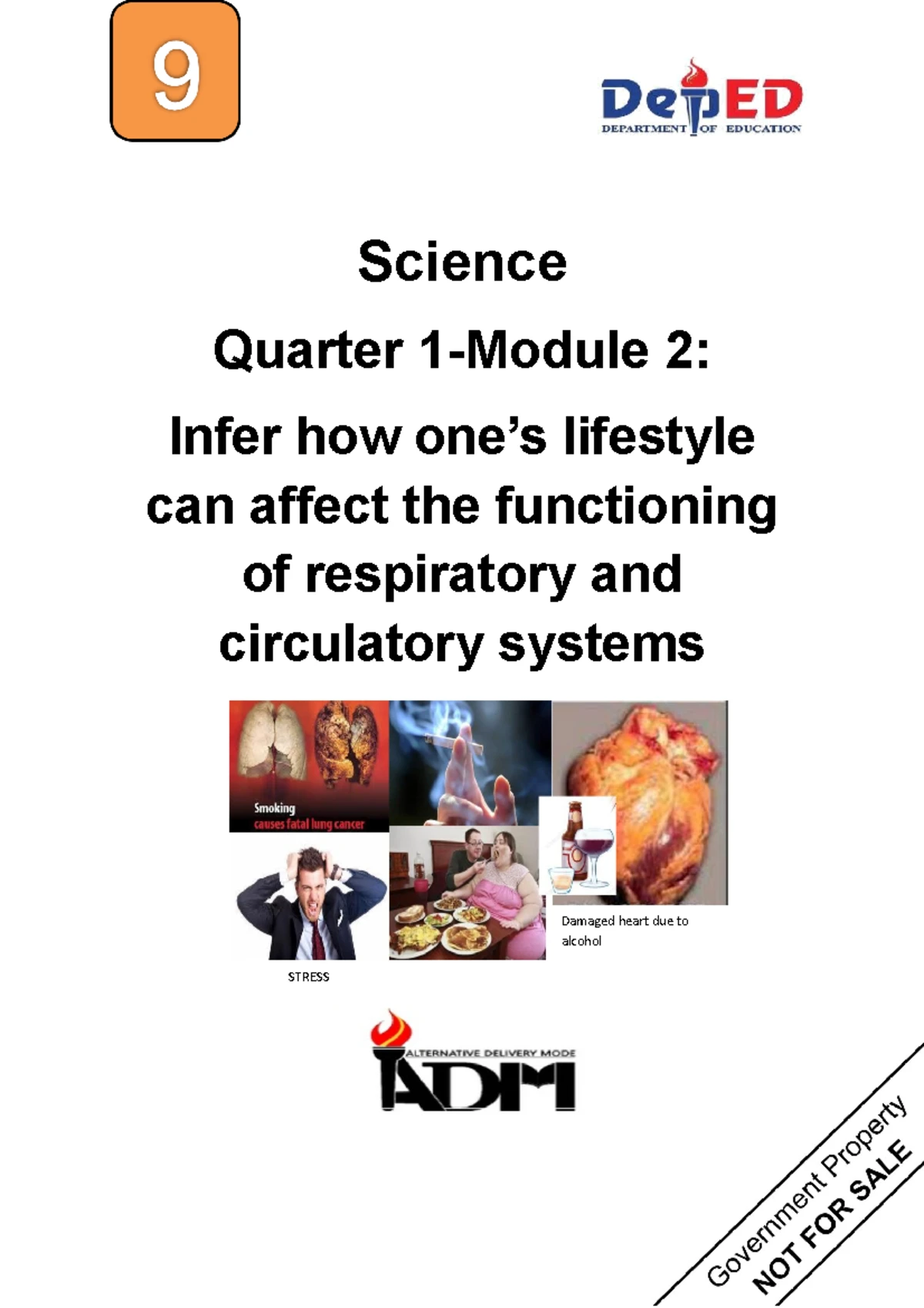 9

DepED
DEPARTMENT OF EDUCATION

Science

Quarter 1-Module 2:

Infer how one's lifestyle can affect the functioning of respiratory and circulatory systems

Smoking causes fatal lung cancer

Damaged heart due to alcohol

STRESS

ALTERNATIVE DELIVERY MODE
ADM

Government Property
NOT FOR SALE